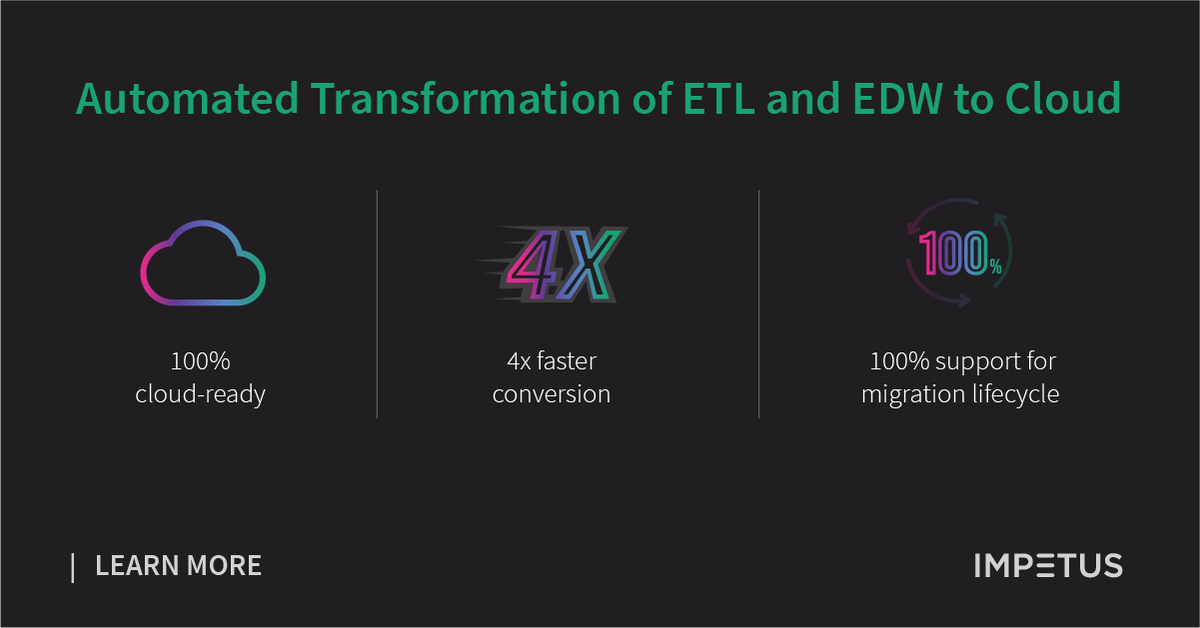 Automated Transformation of ETL and EDW to Cloud

100%
cloud-ready

4X

4x faster
conversion

100%

100% support for
migration lifecycle

LEARN MORE

IMPETUS